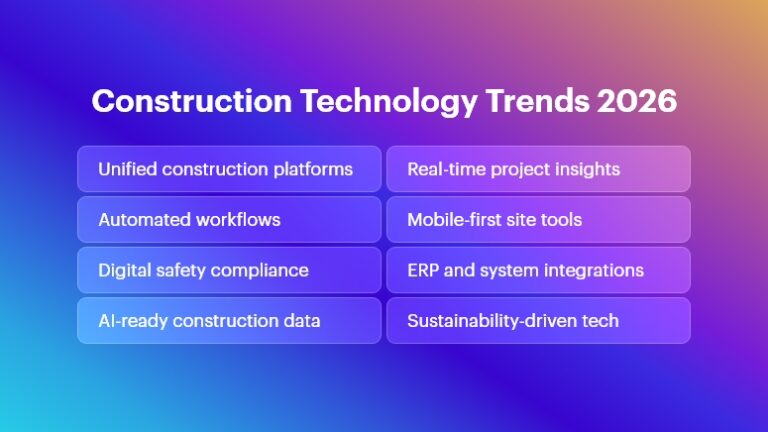 Construction Technology Trends 2026

Unified construction platforms

Automated workflows

Digital safety compliance

AI-ready construction data

Real-time project insights

Mobile-first site tools

ERP and system integrations

Sustainability-driven tech